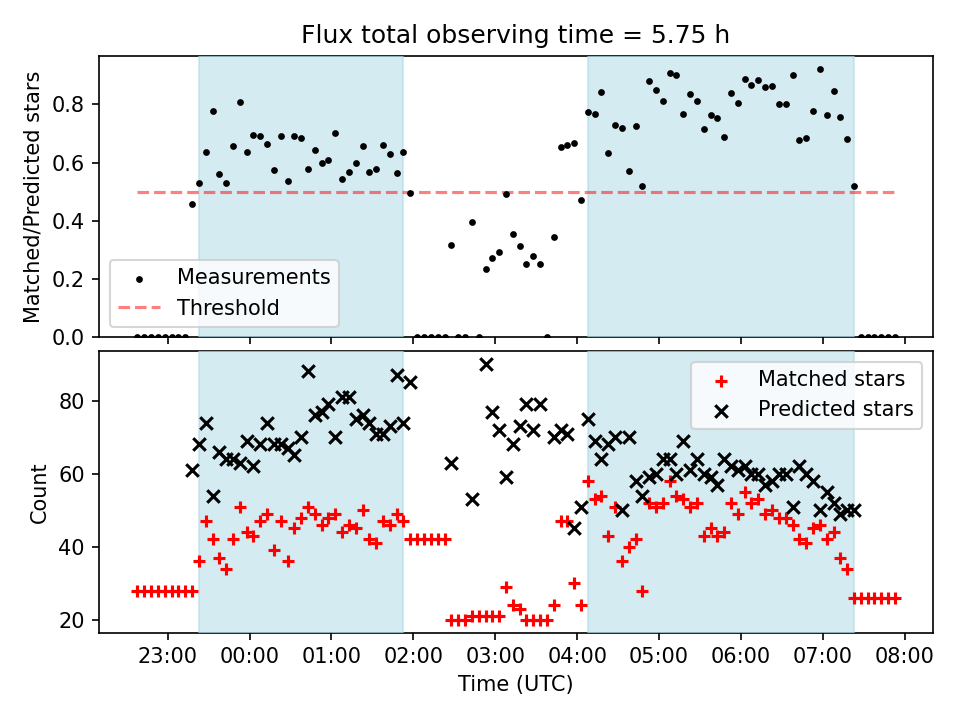 Flux total observing time = 5.75 h

Matched/Predicted stars

0.8
0.6
0.4
0.2
0.0

Measurements
Threshold

Count

80
60
40
20

Matched stars
Predicted stars

23:00 00:00 01:00 02:00 03:00 04:00 05:00 06:00 07:00 08:00

Time (UTC)